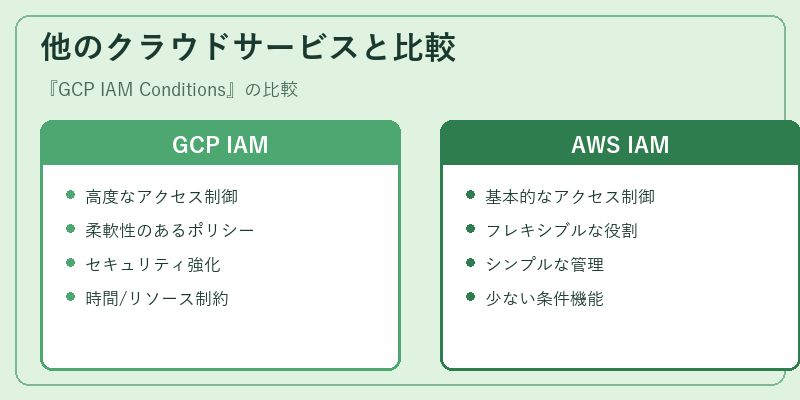 他のクラウドサービスと比較

『GCP IAM Conditions』の比較

GCP IAM

- 高度なアクセス制御
- 柔軟性のあるポリシー
- セキュリティ強化
- 時間/リソース制約

AWS IAM

- 基本的なアクセス制御
- フレキシブルな役割
- シンプルな管理
- 少ない条件機能